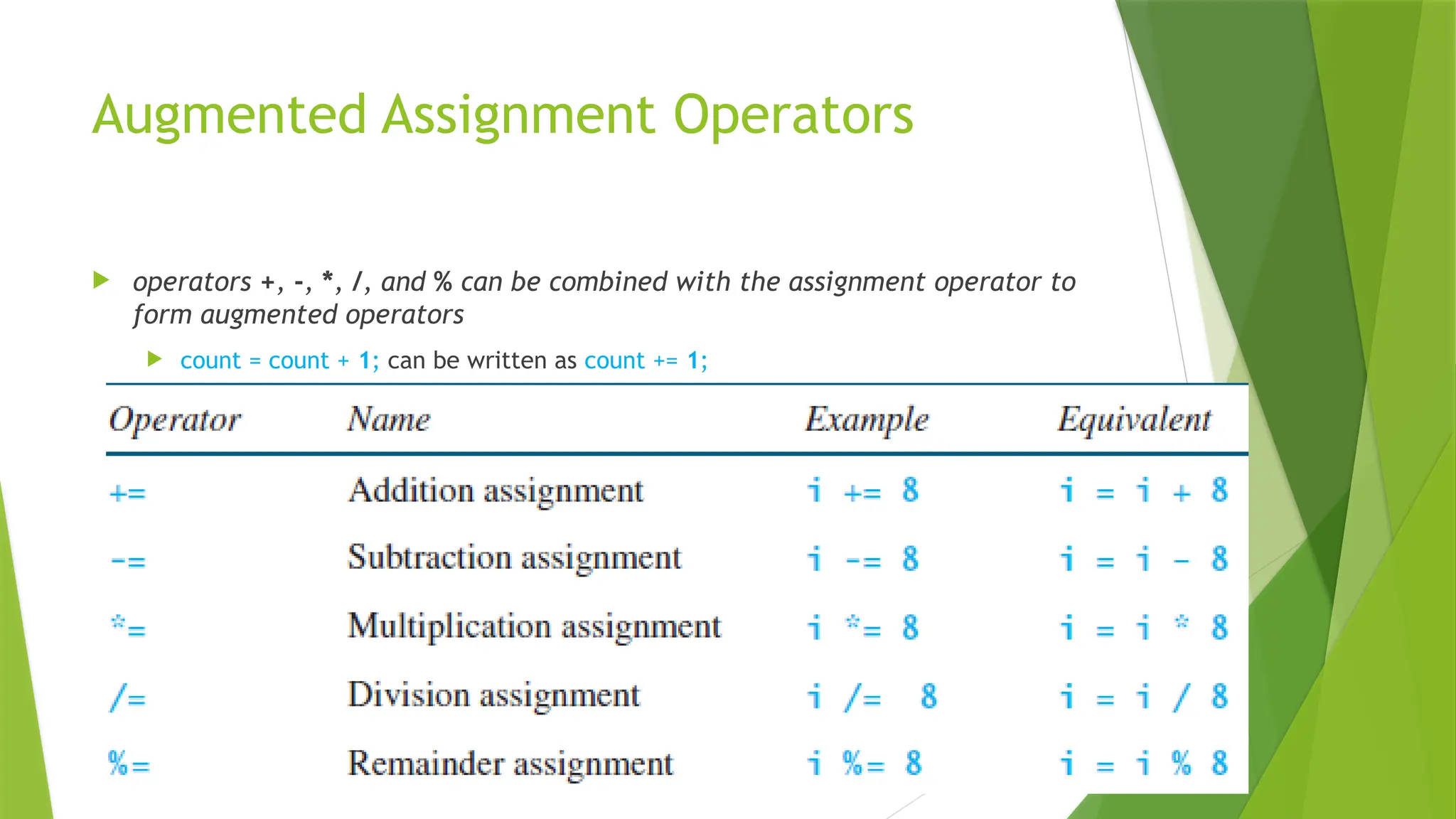 Augmented Assignment Operators

operators +, -, *, /, and % can be combined with the assignment operator to form augmented operators

count = count + 1; can be written as count += 1;

| Operator | Name | Example | Equivalent |
|---|---|---|---|
| += | Addition assignment | i += 8 | i = i + 8 |
| -= | Subtraction assignment | i -= 8 | i = i - 8 |
| *= | Multiplication assignment | i *= 8 | i = i * 8 |
| /= | Division assignment | i /= 8 | i = i / 8 |
| %= | Remainder assignment | i %= 8 | i = i % 8 |